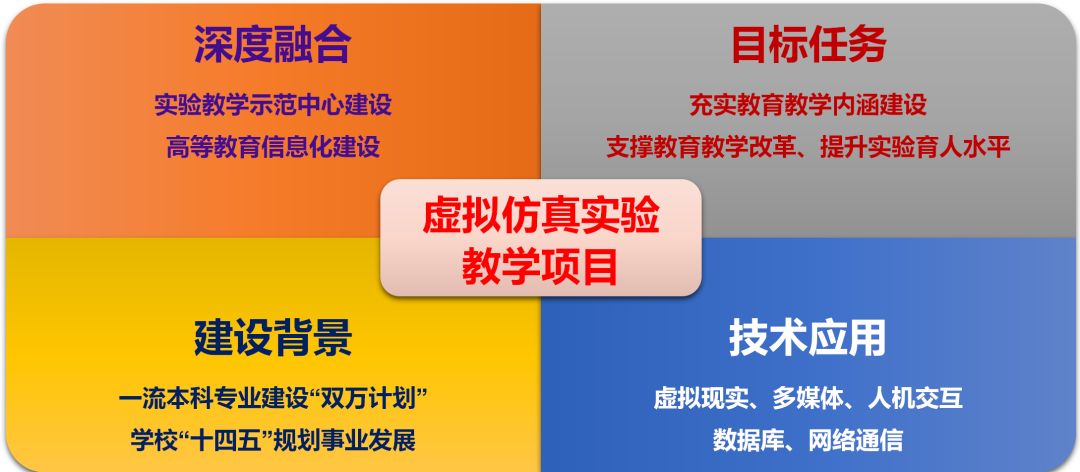 深度融合

实验教学示范中心建设

高等教育信息化建设

目标任务

充实教育教学内涵建设

支撑教育教学改革、提升实验育人水平

虚拟仿真实验教学项目

建设背景

一流本科专业建设“双万计划”

学校“十四五”规划事业发展

技术应用

虚拟现实、多媒体、人机交互

数据库、网络通信